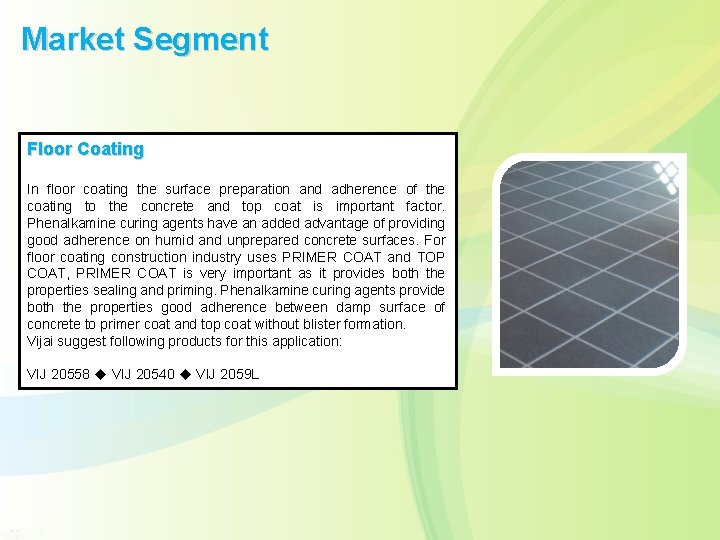 Market Segment

Floor Coating

In floor coating the surface preparation and adherence of the coating to the concrete and top coat is important factor. Phenalkamine curing agents have an added advantage of providing good adherence on humid and unprepared concrete surfaces. For floor coating construction industry uses PRIMER COAT and TOP COAT, PRIMER COAT is very important as it provides both the properties sealing and priming. Phenalkamine curing agents provide both the properties good adherence between damp surface of concrete to primer coat and top coat without blister formation.
Vijai suggest following products for this application:

VIJ 20558 ◆ VIJ 20540 ◆ VIJ 2059L